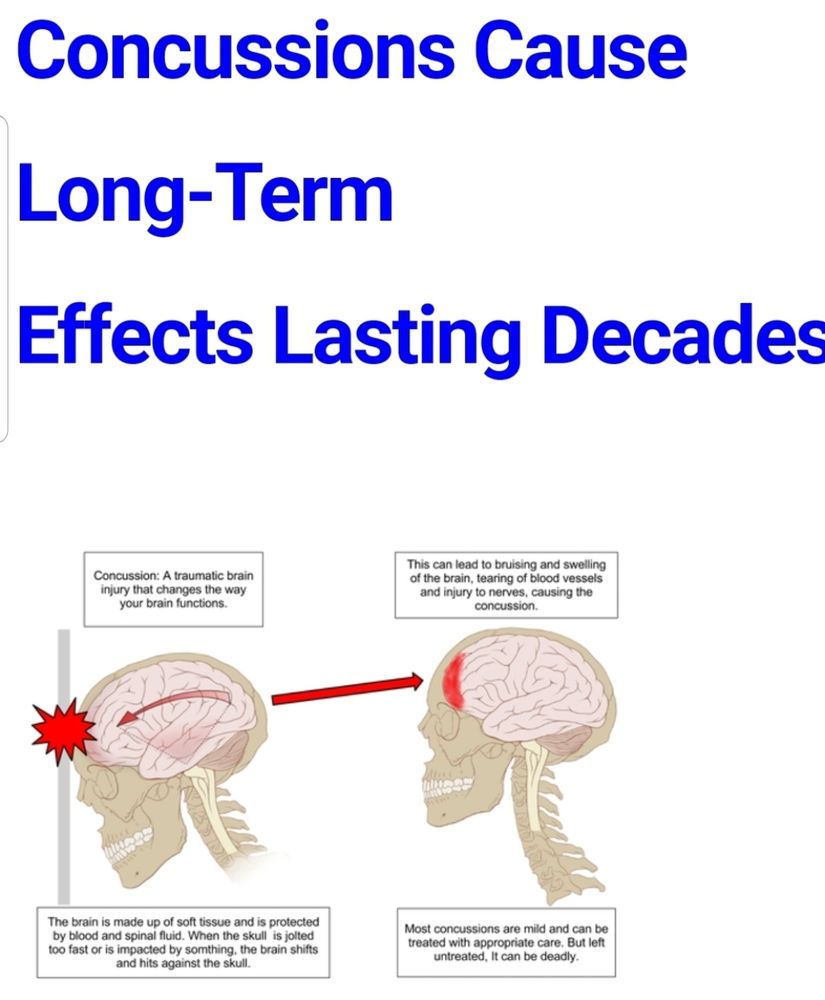 Concussions Cause

Long-Term

Effects Lasting Decades

Concussion: A traumatic brain injury that changes the way your brain functions.

This can lead to bruising and swelling of the brain, tearing of blood vessels and injury to nerves, causing the concussion.

The brain is made up of soft tissue and is protected by blood and spinal fluid. When the skull is jolted too fast or is impacted by somthing, the brain shifts and hits against the skull.

Most concussions are mild and can be treated with appropriate care. But left untreated, It can be deadly.